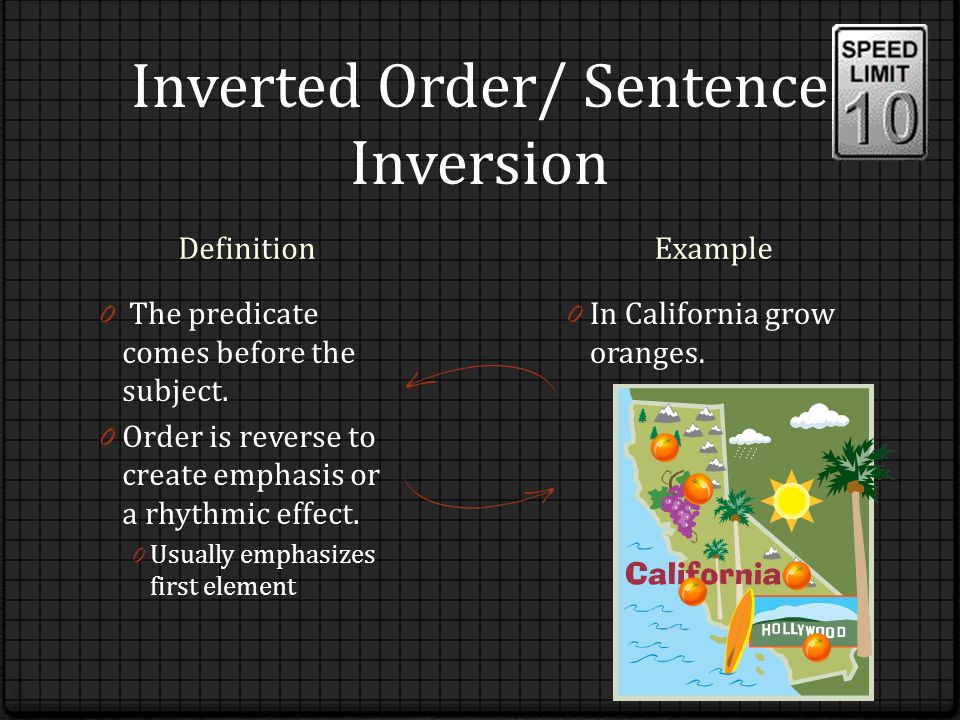 Inverted Order/ Sentence Inversion

SPEED LIMIT 10

Definition

The predicate comes before the subject.

Order is reverse to create emphasis or a rhythmic effect.

Usually emphasizes first element

Example

In California grow oranges.

California

HOLLYWOOD